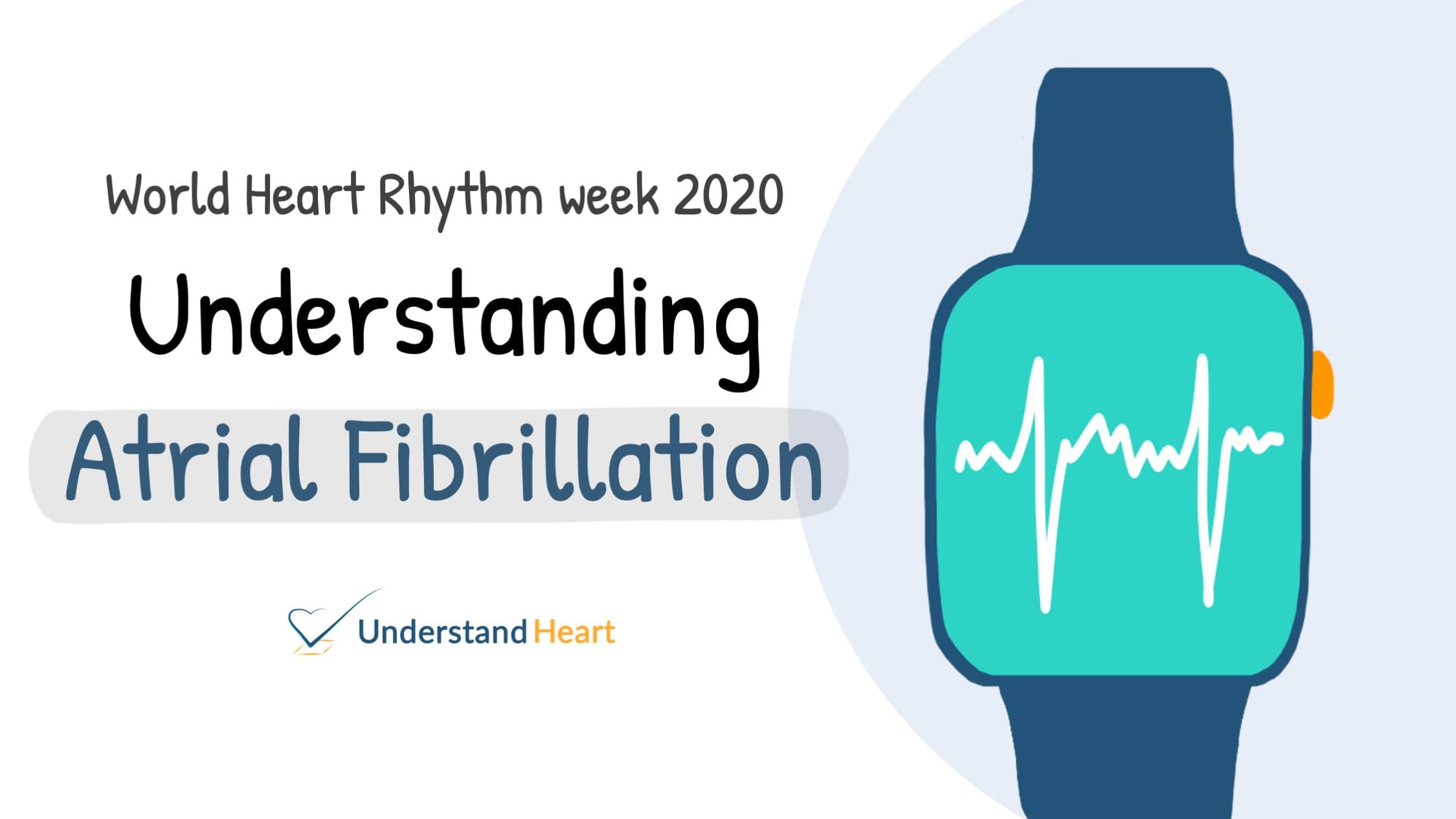 World Heart Rhythm week 2020

Understanding

Atrial Fibrillation

Understand Heart